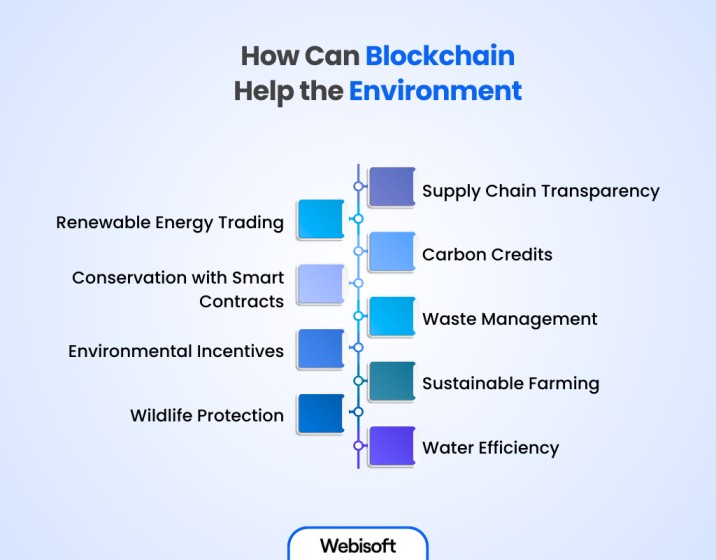 How Can Blockchain Help the Environment

Supply Chain Transparency

Renewable Energy Trading

Carbon Credits

Conservation with Smart Contracts

Waste Management

Environmental Incentives

Sustainable Farming

Wildlife Protection

Water Efficiency

Webisoft